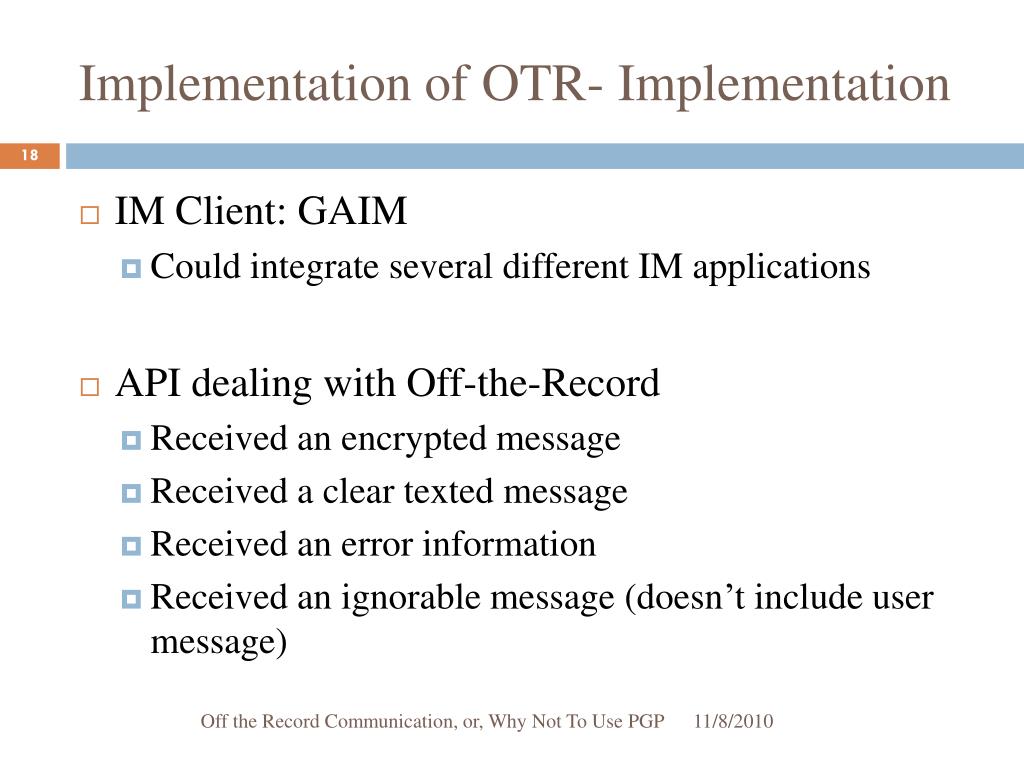 Implementation of OTR- Implementation

18

IM Client: GAIM

Could integrate several different IM applications

API dealing with Off-the-Record

Received an encrypted message

Received a clear texted message

Received an error information

Received an ignorable message (doesn’t include user message)

Off the Record Communication, or, Why Not To Use PGP 11/8/2010